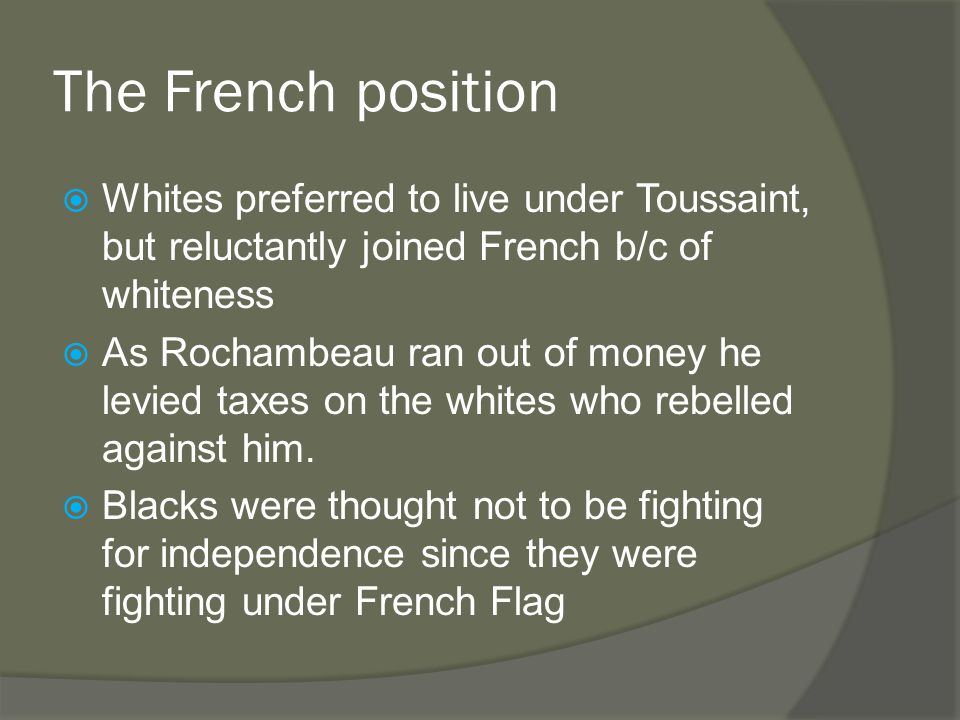 The French position

Whites preferred to live under Toussaint, but reluctantly joined French b/c of whiteness

As Rochambeau ran out of money he levied taxes on the whites who rebelled against him.

Blacks were thought not to be fighting for independence since they were fighting under French Flag